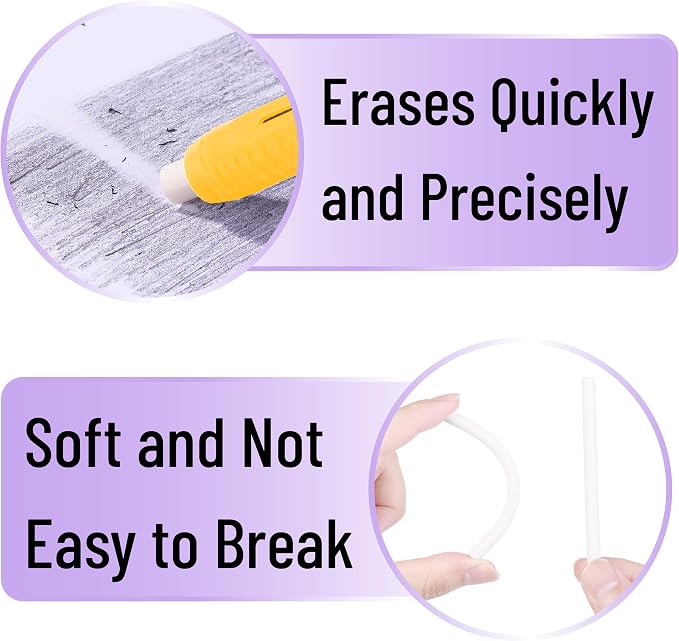 Erases Quickly and Precisely

Soft and Not Easy to Break